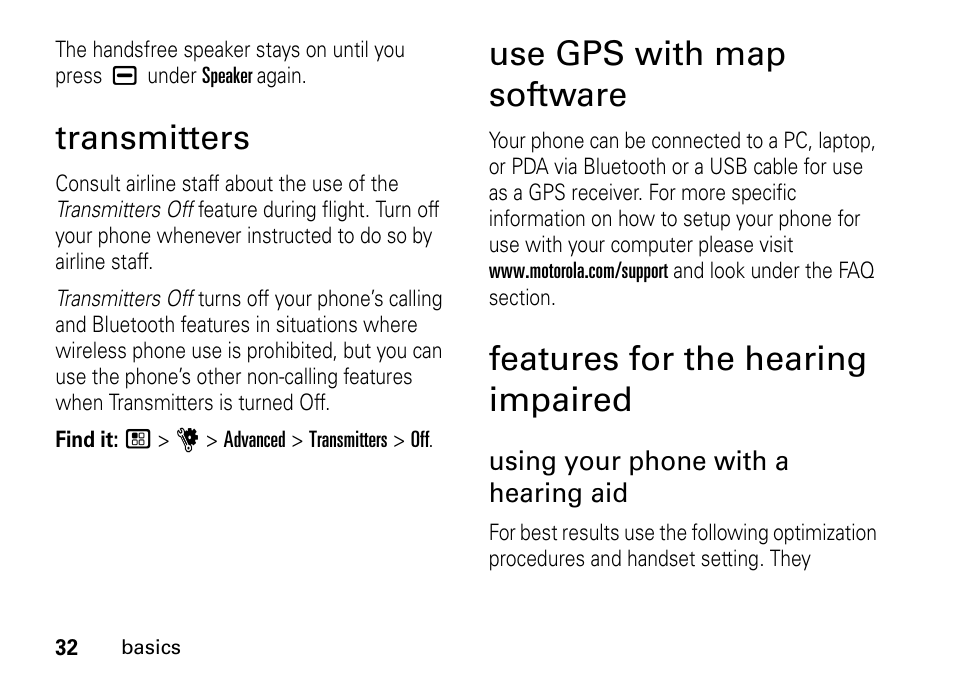 The handsfree speaker stays on until you press under Speaker again.

transmitters

Consult airline staff about the use of the Transmitters Off feature during flight. Turn off your phone whenever instructed to do so by airline staff.

Transmitters Off turns off your phone's calling and Bluetooth features in situations where wireless phone use is prohibited, but you can use the phone's other non-calling features when Transmitters is turned Off.

Find it: > > Advanced > Transmitters > Off.

use GPS with map software

Your phone can be connected to a PC, laptop, or PDA via Bluetooth or a USB cable for use as a GPS receiver. For more specific information on how to setup your phone for use with your computer please visit www.motorola.com/support and look under the FAQ section.

features for the hearing impaired

using your phone with a hearing aid

For best results use the following optimization procedures and handset setting. They

32 basics